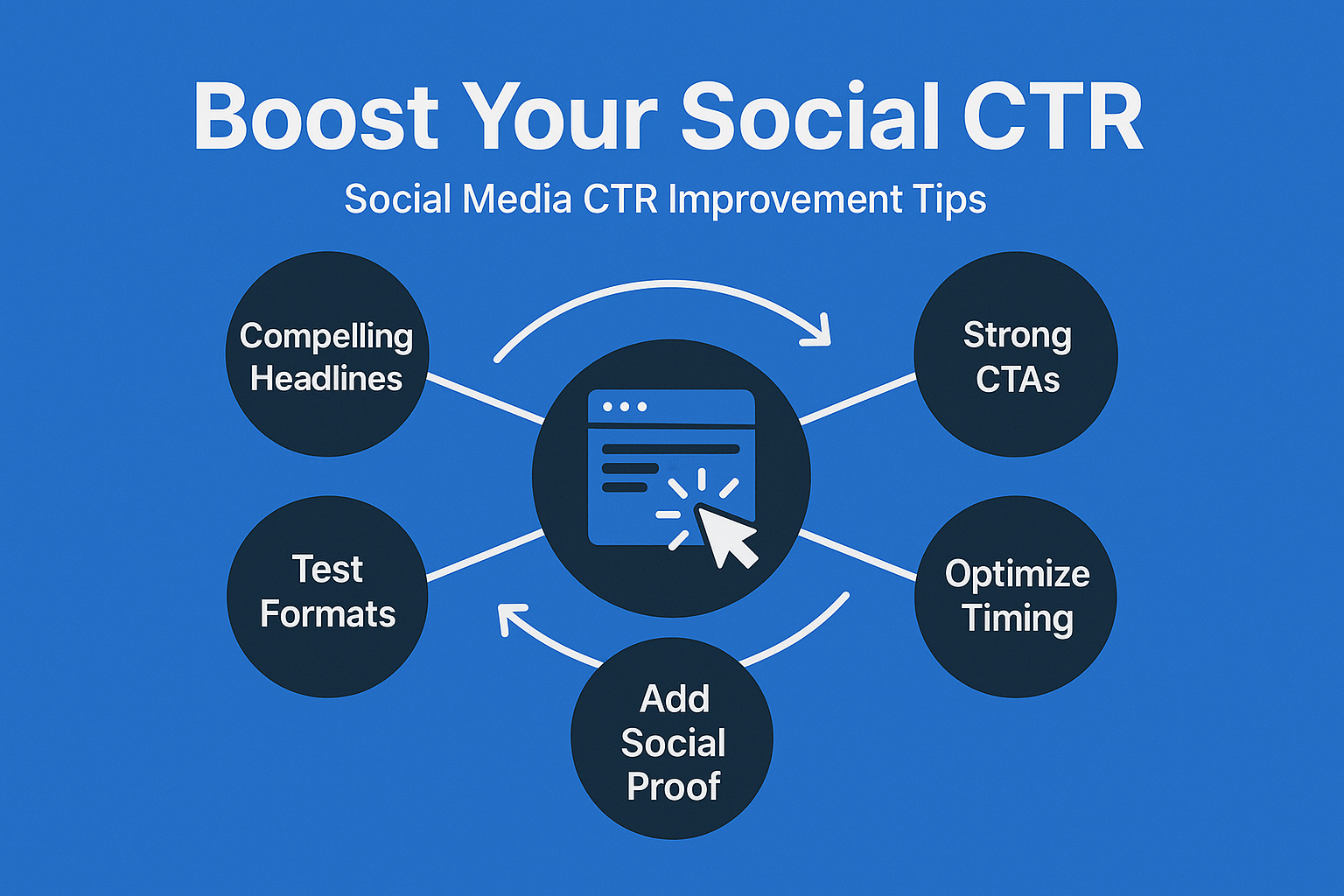 Boost Your Social CTR

Social Media CTR Improvement Tips

Compelling Headlines

Strong CTAs

Test Formats

Optimize Timing

Add Social Proof